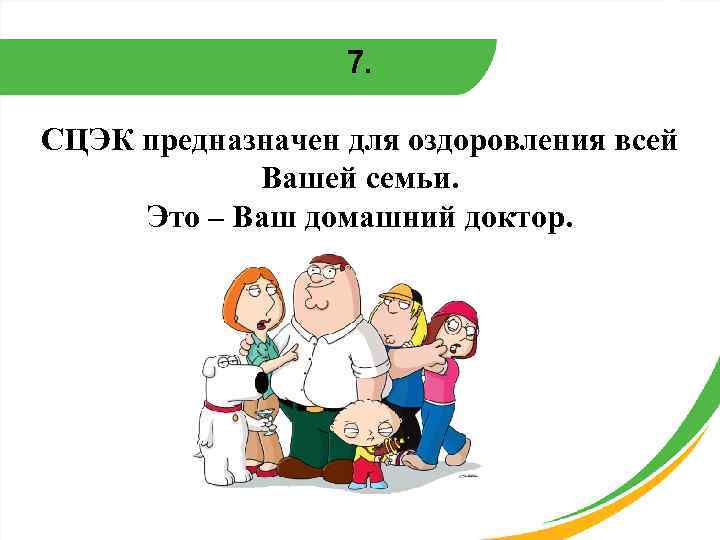 7.

СЦЭК предназначен для оздоровления всей Вашей семьи.
Это – Ваш домашний доктор.